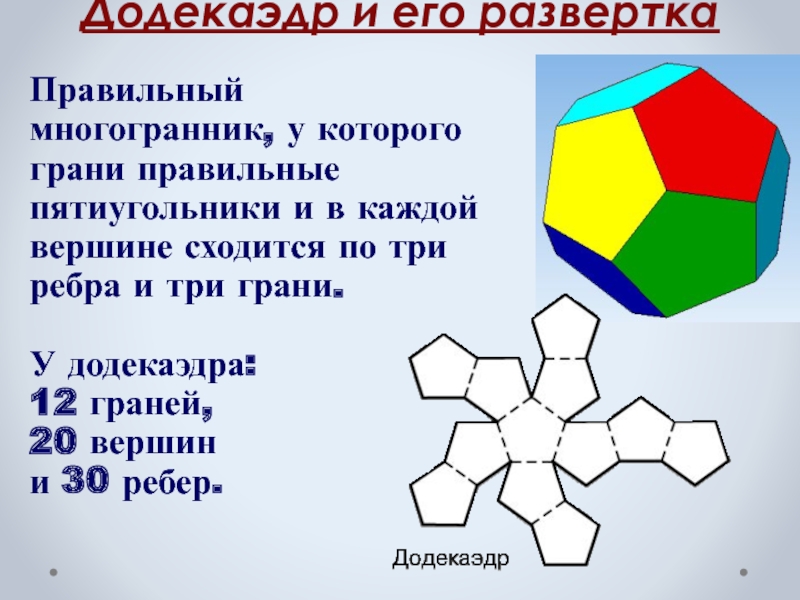 Додекаэдр и его развертка

Правильный многогранник, у которого грани правильные пятиугольники и в каждой вершине сходится по три ребра и три грани.

У додекаэдра:
12 граней,
20 вершин
и 30 ребер.

Додекаэдр